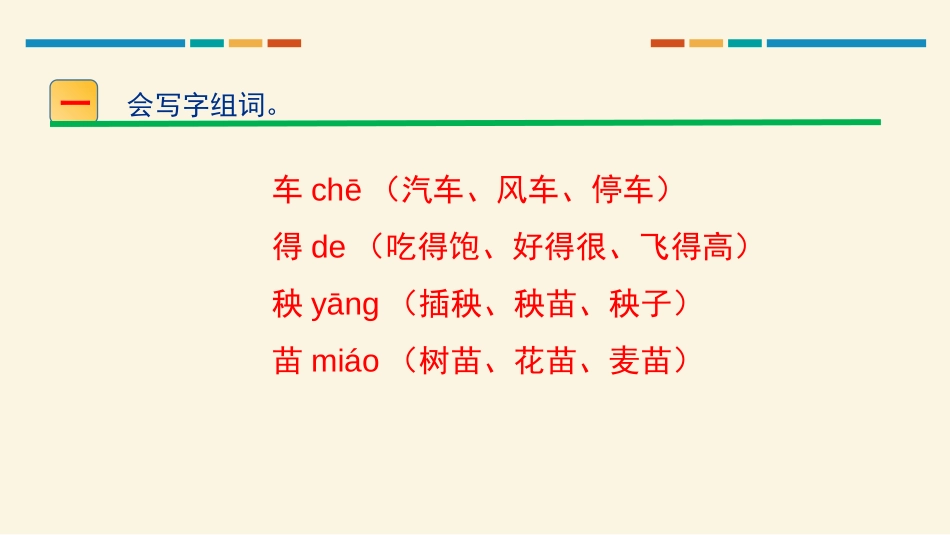 一 会写字组词。

车 chē （汽车、风车、停车）

得 de （吃得饱、好得很、飞得高）

秧 yāng （插秧、秧苗、秧子）

苗 miáo （树苗、花苗、麦苗）